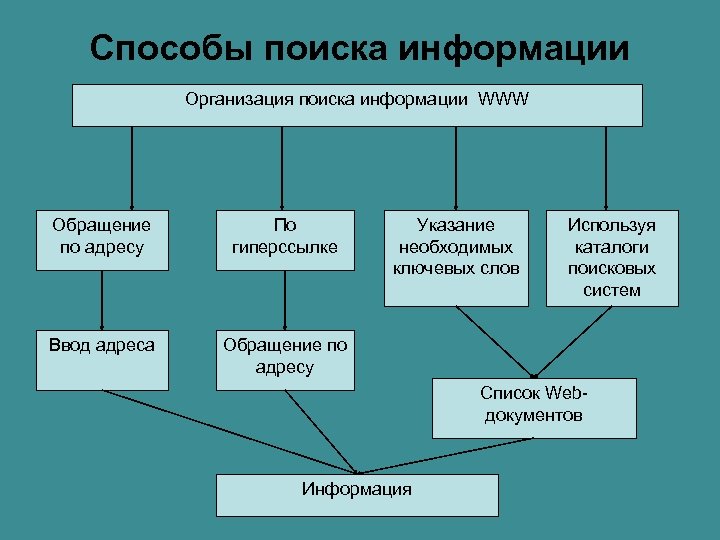 Способы поиска информации

Организация поиска информации WWW

Обращение по адресу

По гиперссылке

Указание необходимых ключевых слов

Используя каталоги поисковых систем

Ввод адреса

Обращение по адресу

Список Web-документов

Информация